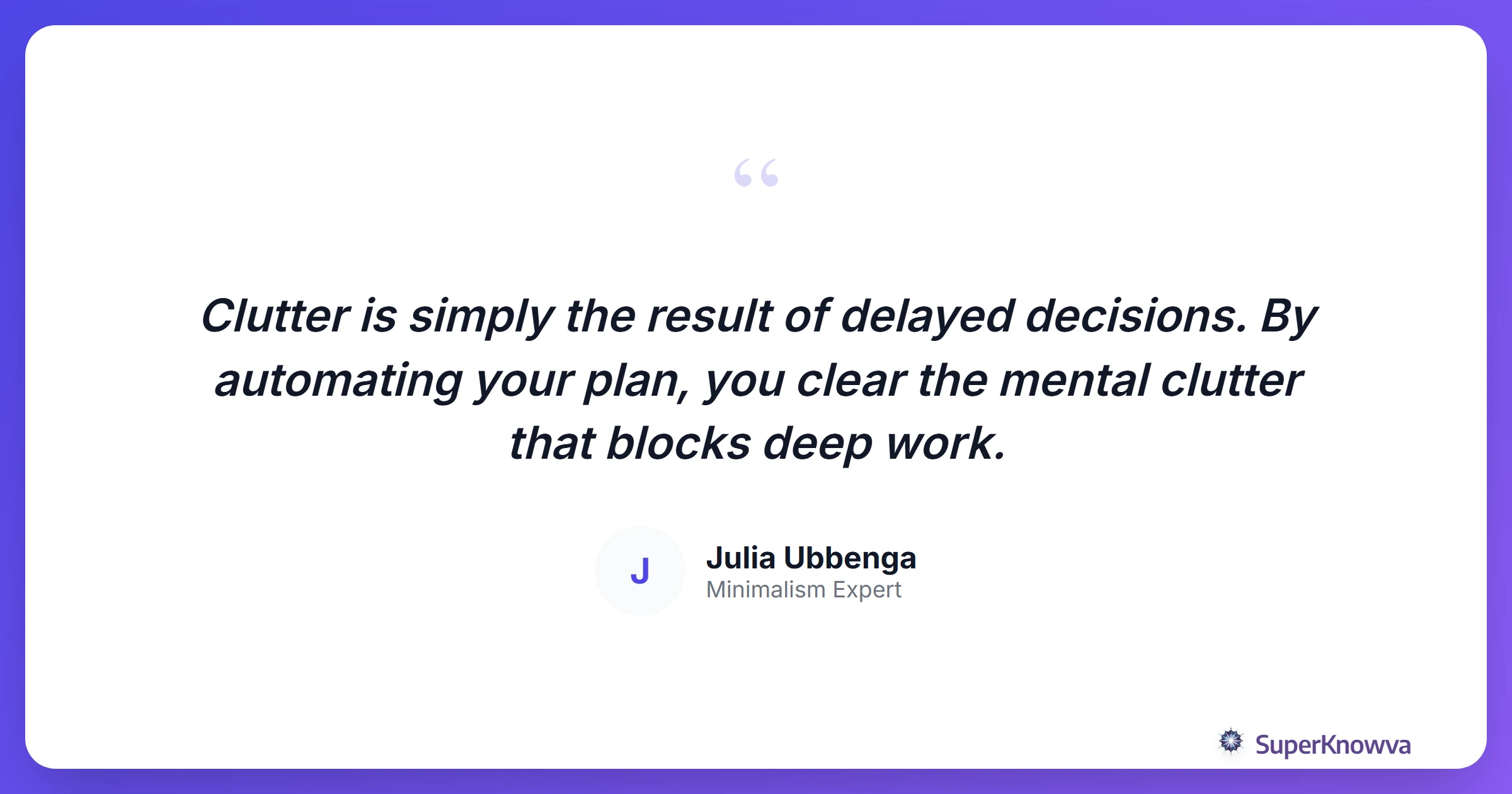 “

Clutter is simply the result of delayed decisions. By automating your plan, you clear the mental clutter that blocks deep work.

J

Julia Ubbenga
Minimalism Expert

SuperKnowva